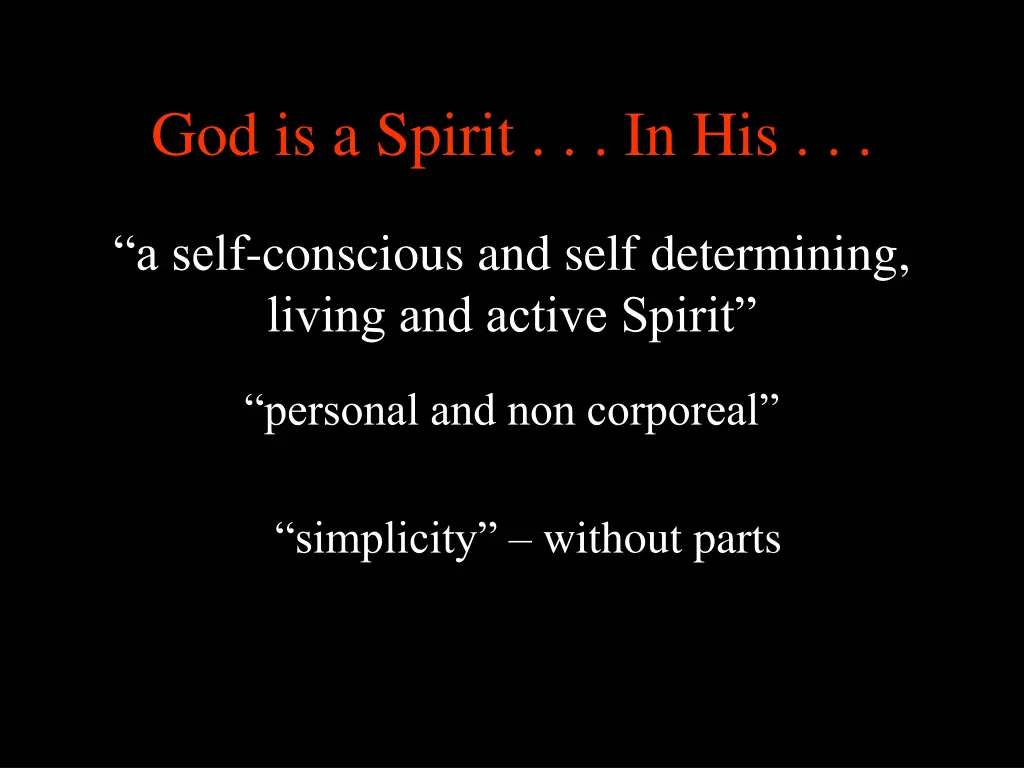 God is a Spirit . . . In His . . .

“a self-conscious and self determining, living and active Spirit”

“personal and non corporeal”

“simplicity” – without parts